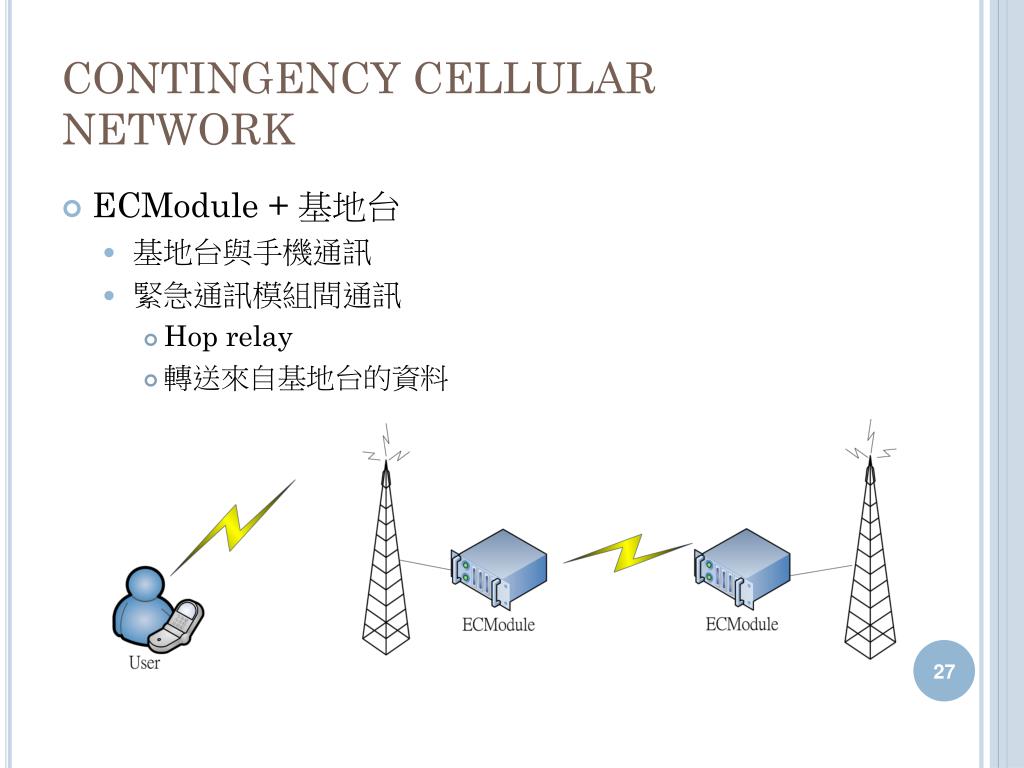 CONTINGENCY CELLULAR NETWORK

ECModule + 基地台

基地台與手機通訊

緊急通訊模組間通訊

Hop relay

轉送來自基地台的資料

User

ECModule

ECModule

27